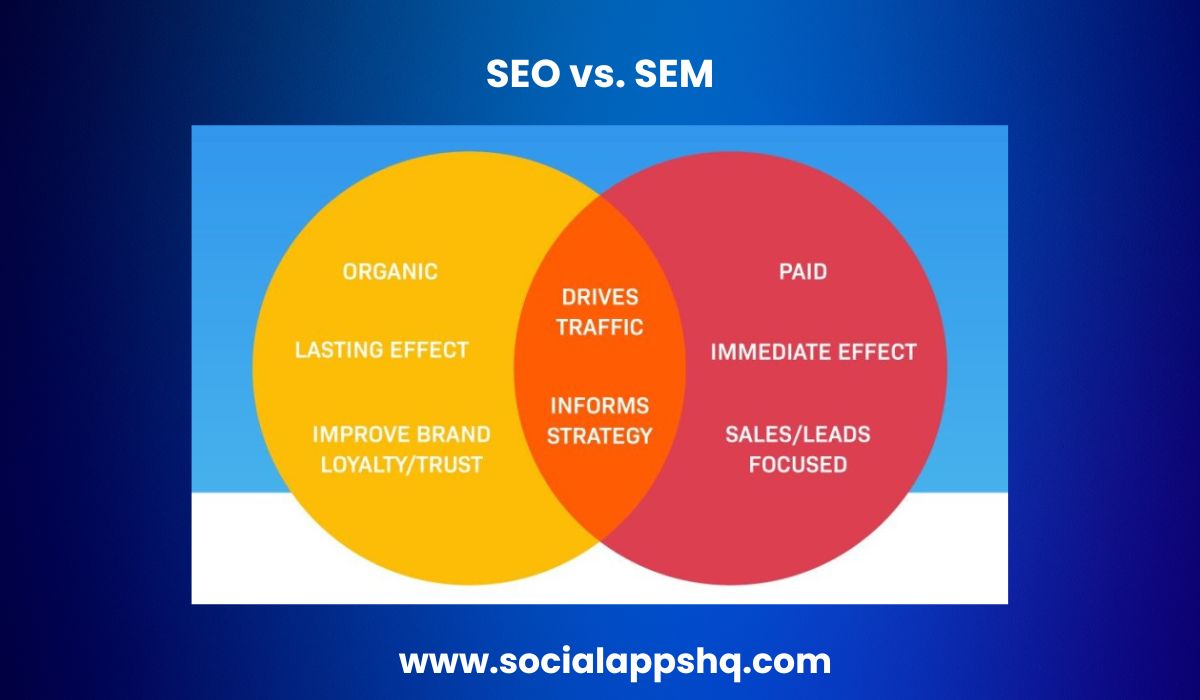 SEO vs. SEM

ORGANIC

LASTING EFFECT

IMPROVE BRAND LOYALTY/TRUST

DRIVES TRAFFIC

INFORMS STRATEGY

PAID

IMMEDIATE EFFECT

SALES/LEADS FOCUSED

www.socialappshq.com